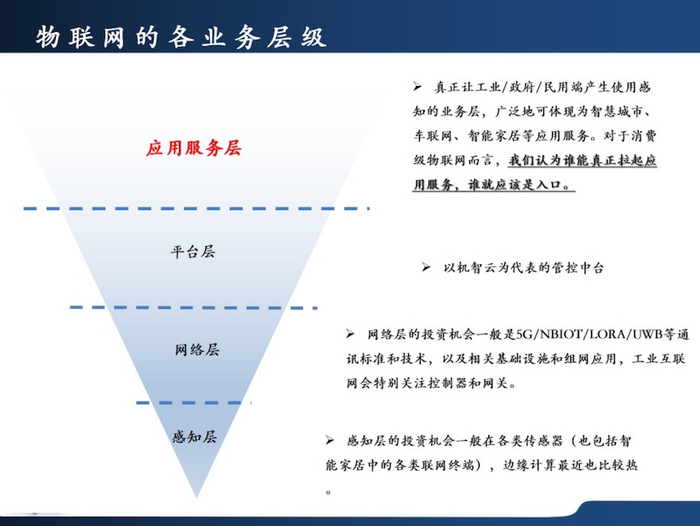 物联网的各业务层级

应用服务层

平台层

网络层

感知层

➢ 真正让工业/政府/民用端产生使用感知的业务层，广泛地可体现为智慧城市、车联网、智能家居等应用服务。对于消费级物联网而言，我们认为谁能真正拉起应用服务，谁就应该是入口。

➢ 以机智云为代表的管控中台

➢ 网络层的投资机会一般是5G/NBIOT/LORA/UWB等通讯标准和技术，以及相关基础设施和组网应用，工业互联网会特别关注控制器和网关。

➢ 感知层的投资机会一般在各类传感器（也包括智能家居中的各类联网终端），边缘计算最近也比较热。